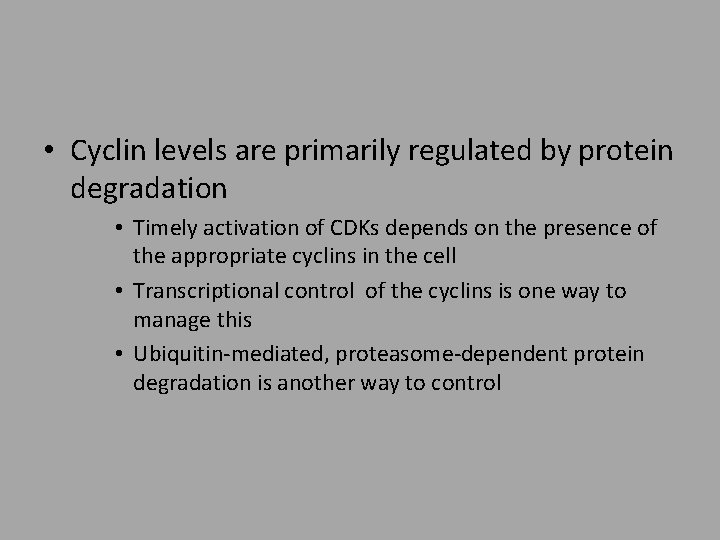 • Cyclin levels are primarily regulated by protein degradation

• Timely activation of CDKs depends on the presence of the appropriate cyclins in the cell

• Transcriptional control of the cyclins is one way to manage this

• Ubiquitin-mediated, proteasome-dependent protein degradation is another way to control